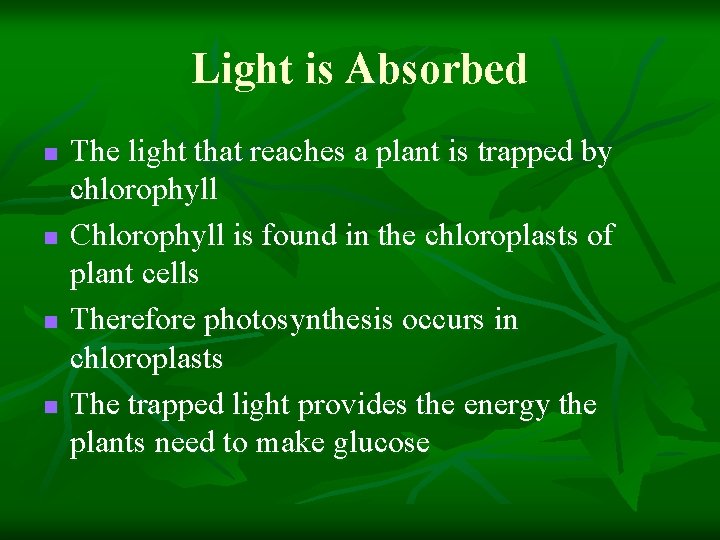 Light is Absorbed

- The light that reaches a plant is trapped by chlorophyll
- Chlorophyll is found in the chloroplasts of plant cells
- Therefore photosynthesis occurs in chloroplasts
- The trapped light provides the energy the plants need to make glucose